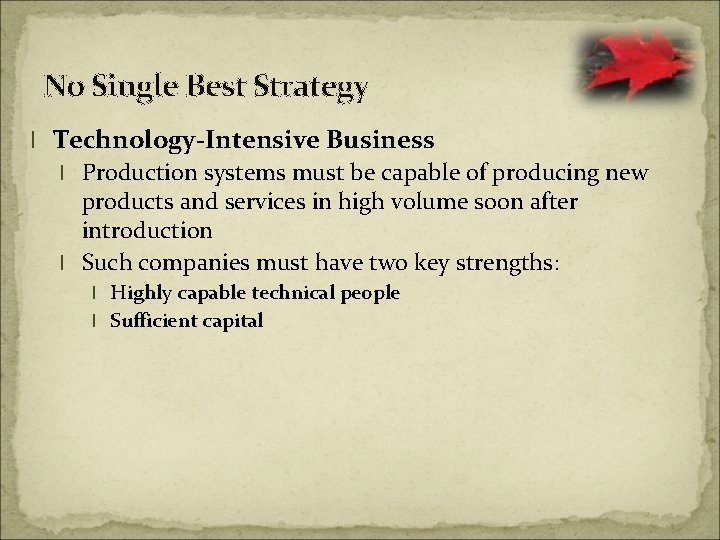 No Single Best Strategy

l Technology-Intensive Business
l Production systems must be capable of producing new products and services in high volume soon after introduction
l Such companies must have two key strengths:
l Highly capable technical people
l Sufficient capital